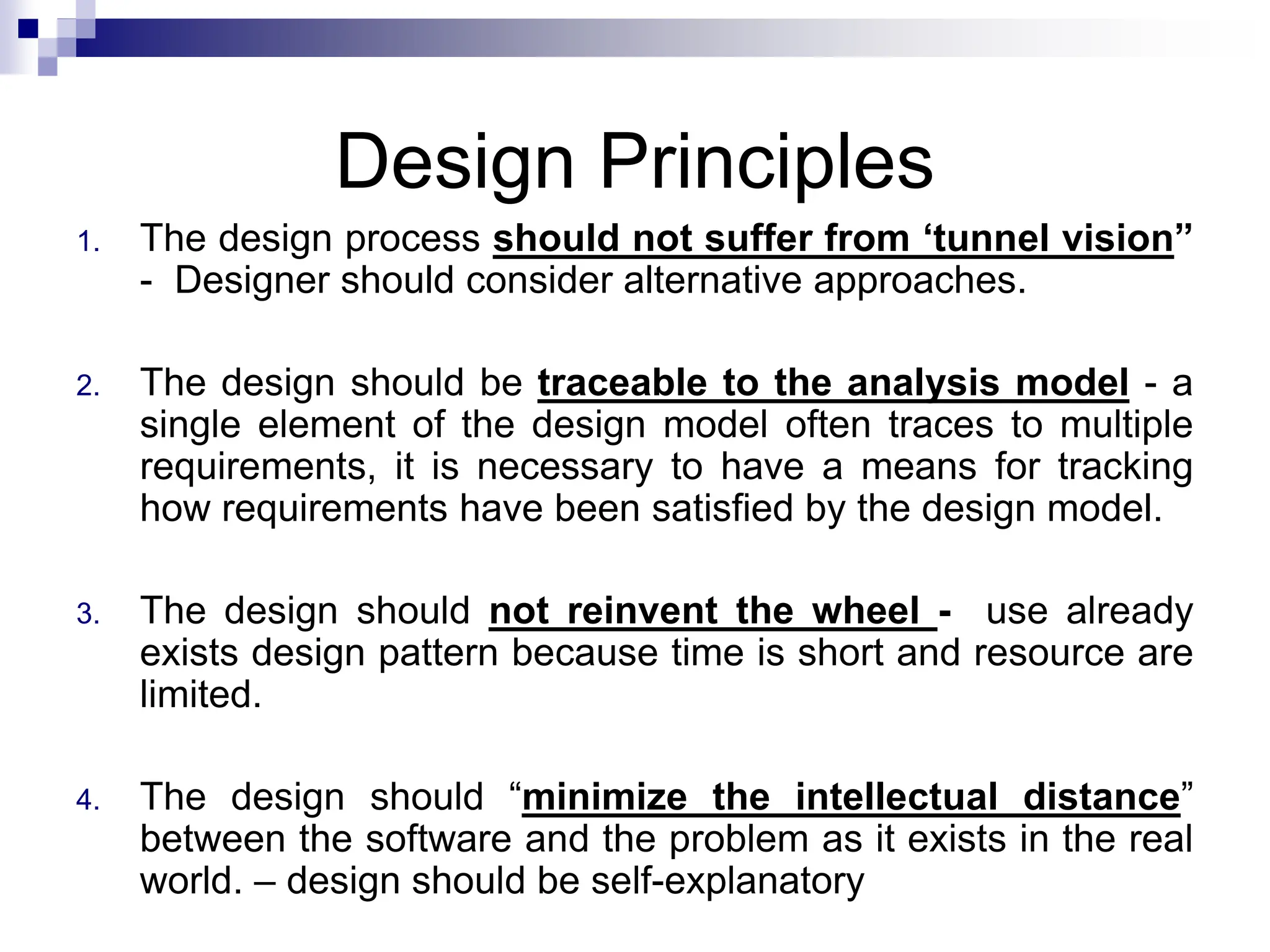 Design Principles

1. The design process should not suffer from ‘tunnel vision” - Designer should consider alternative approaches.

2. The design should be traceable to the analysis model - a single element of the design model often traces to multiple requirements, it is necessary to have a means for tracking how requirements have been satisfied by the design model.

3. The design should not reinvent the wheel - use already exists design pattern because time is short and resource are limited.

4. The design should “minimize the intellectual distance” between the software and the problem as it exists in the real world. – design should be self-explanatory